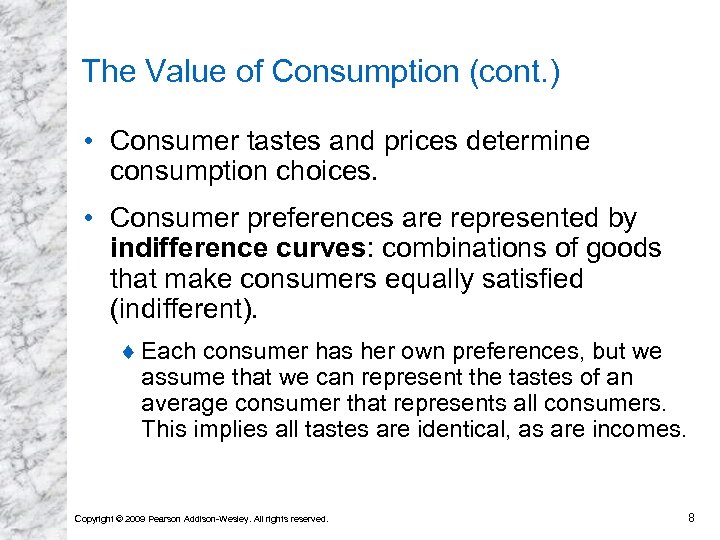 The Value of Consumption (cont.)

• Consumer tastes and prices determine consumption choices.

• Consumer preferences are represented by **indifference curves**: combinations of goods that make consumers equally satisfied (indifferent).

♦ Each consumer has her own preferences, but we assume that we can represent the tastes of an average consumer that represents all consumers. This implies all tastes are identical, as are incomes.

Copyright © 2009 Pearson Addison-Wesley. All rights reserved.

8